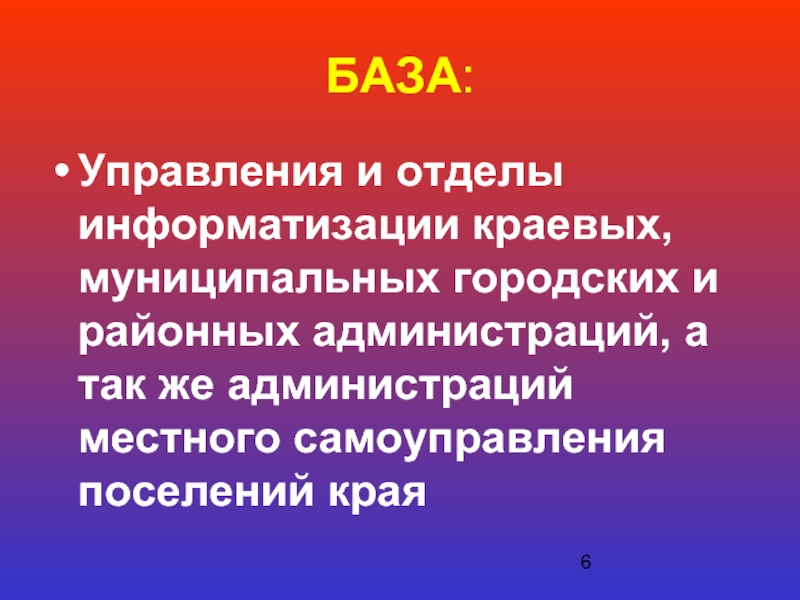 БАЗА:

• Управления и отделы информатизации краевых, муниципальных городских и районных администраций, а так же администраций местного самоуправления поселений края

6